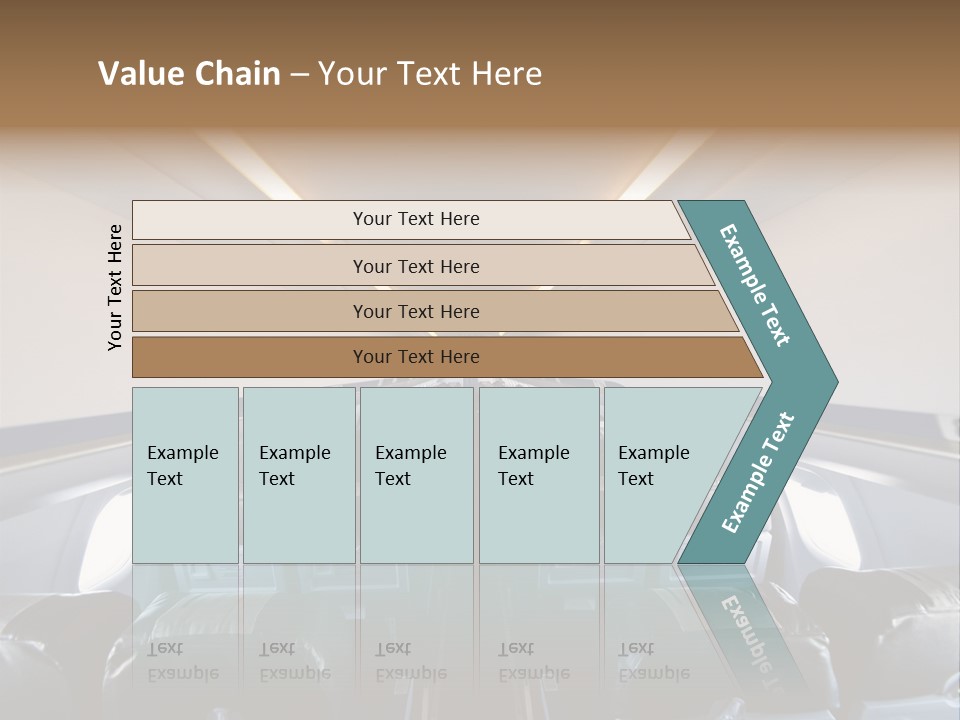 Value Chain – Your Text Here

Your Text Here

Your Text Here

Your Text Here

Your Text Here

Your Text Here

Example Text

Example Text

Example Text

Example Text

Example Text

Example Text

Example Text